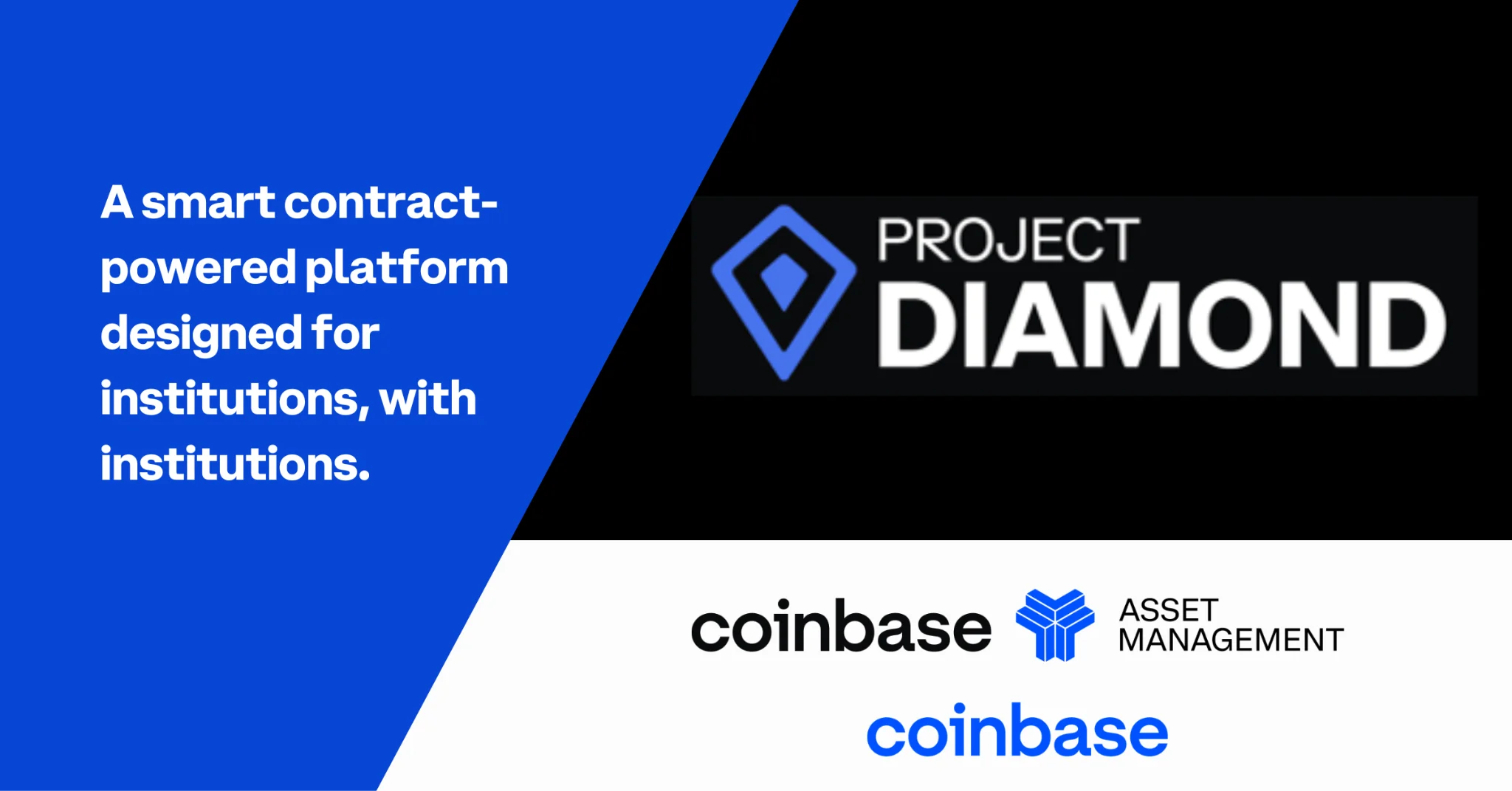 A smart contract-powered platform designed for institutions, with institutions.

PROJECT DIAMOND

coinbase

ASSET MANAGEMENT

coinbase